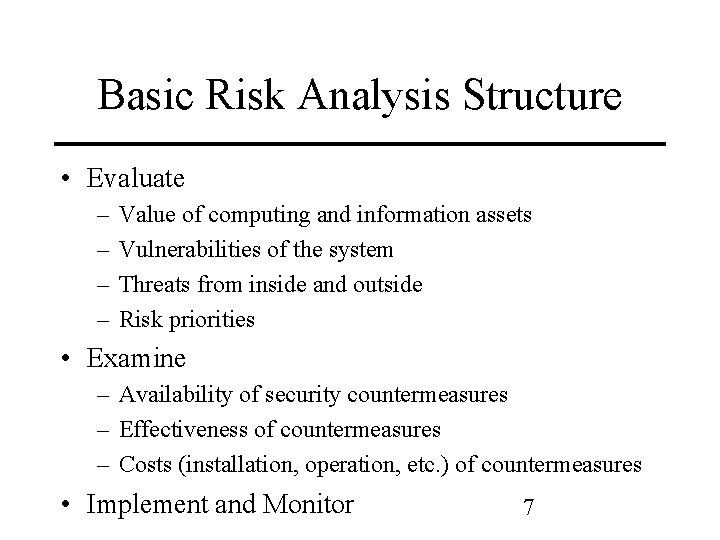 Basic Risk Analysis Structure

• Evaluate
– Value of computing and information assets
– Vulnerabilities of the system
– Threats from inside and outside
– Risk priorities

• Examine
– Availability of security countermeasures
– Effectiveness of countermeasures
– Costs (installation, operation, etc.) of countermeasures

• Implement and Monitor

7